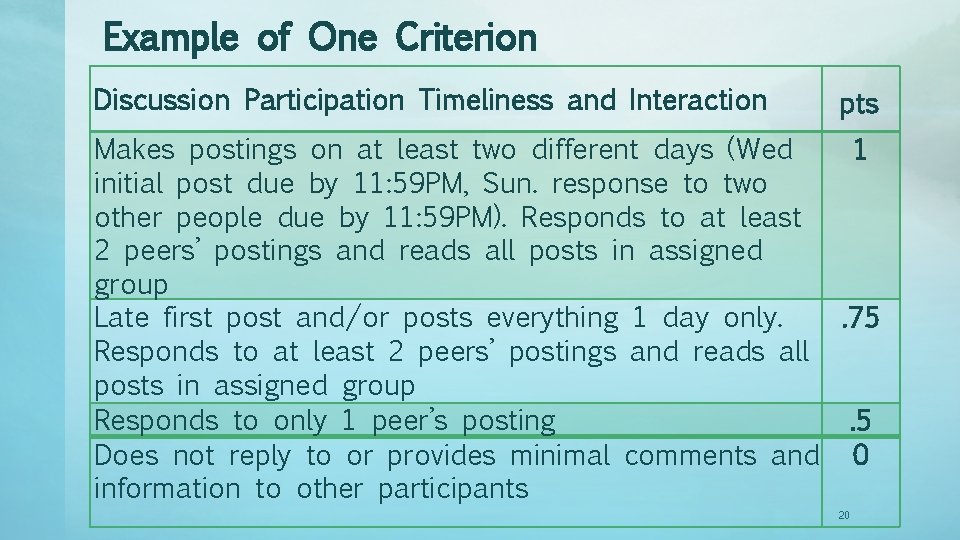 Example of One Criterion

| Discussion Participation Timeliness and Interaction | pts |
|---|---|
| Makes postings on at least two different days (Wed initial post due by 11:59PM, Sun. response to two other people due by 11:59PM). Responds to at least 2 peers' postings and reads all posts in assigned group | 1 |
| Late first post and/or posts everything 1 day only. Responds to at least 2 peers' postings and reads all posts in assigned group | .75 |
| Responds to only 1 peer's posting | .5 |
| Does not reply to or provides minimal comments and information to other participants | 0 |

20